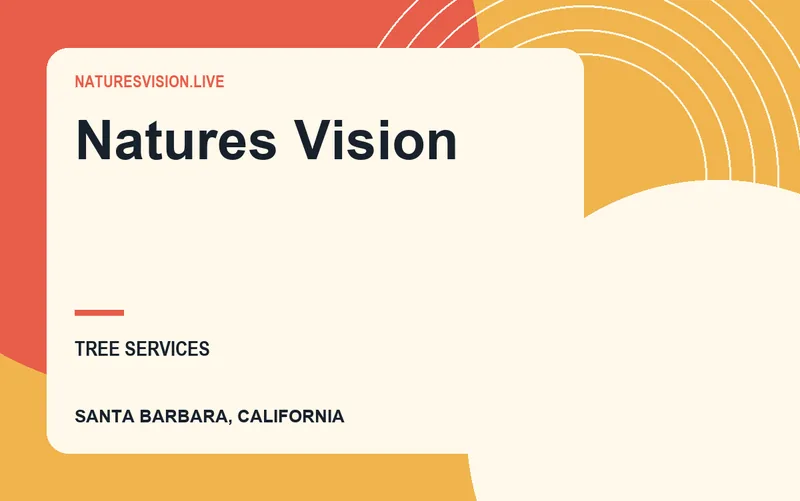 NATURESVISION.LIVE

Natures Vision

TREE SERVICES

SANTA BARBARA, CALIFORNIA